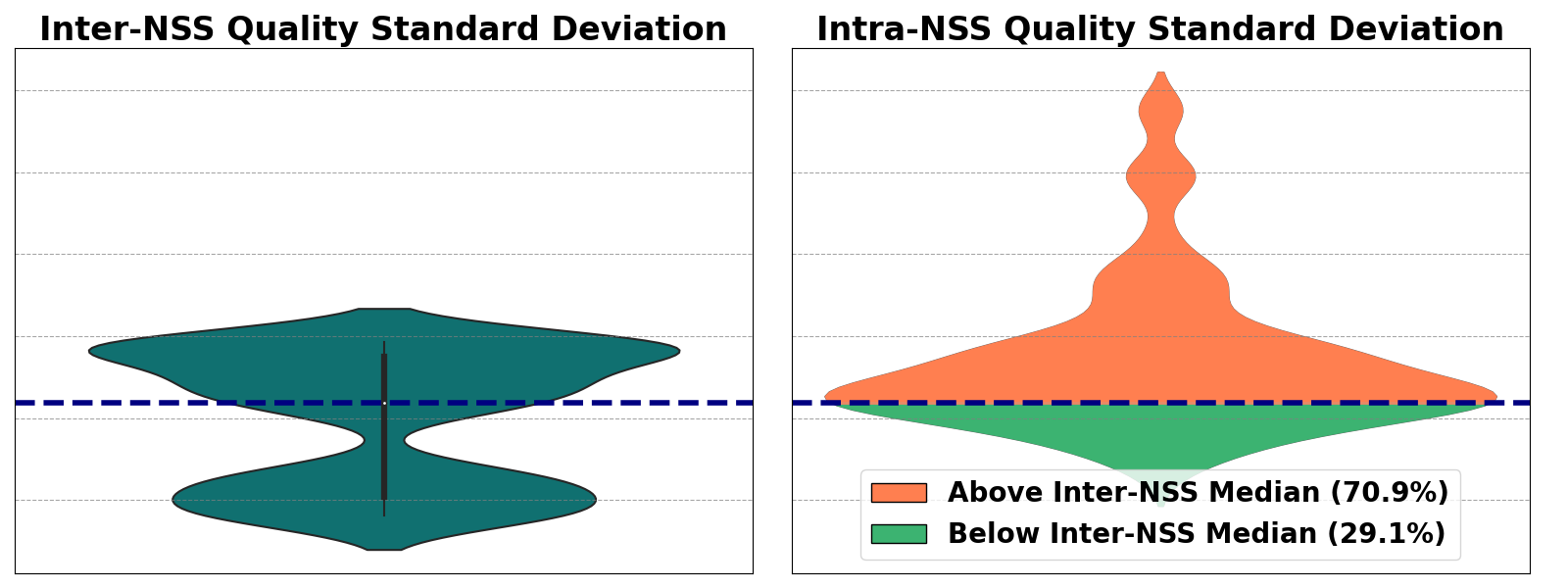 Inter-NSS Quality Standard Deviation

Intra-NSS Quality Standard Deviation

Above Inter-NSS Median (70.9%)
Below Inter-NSS Median (29.1%)